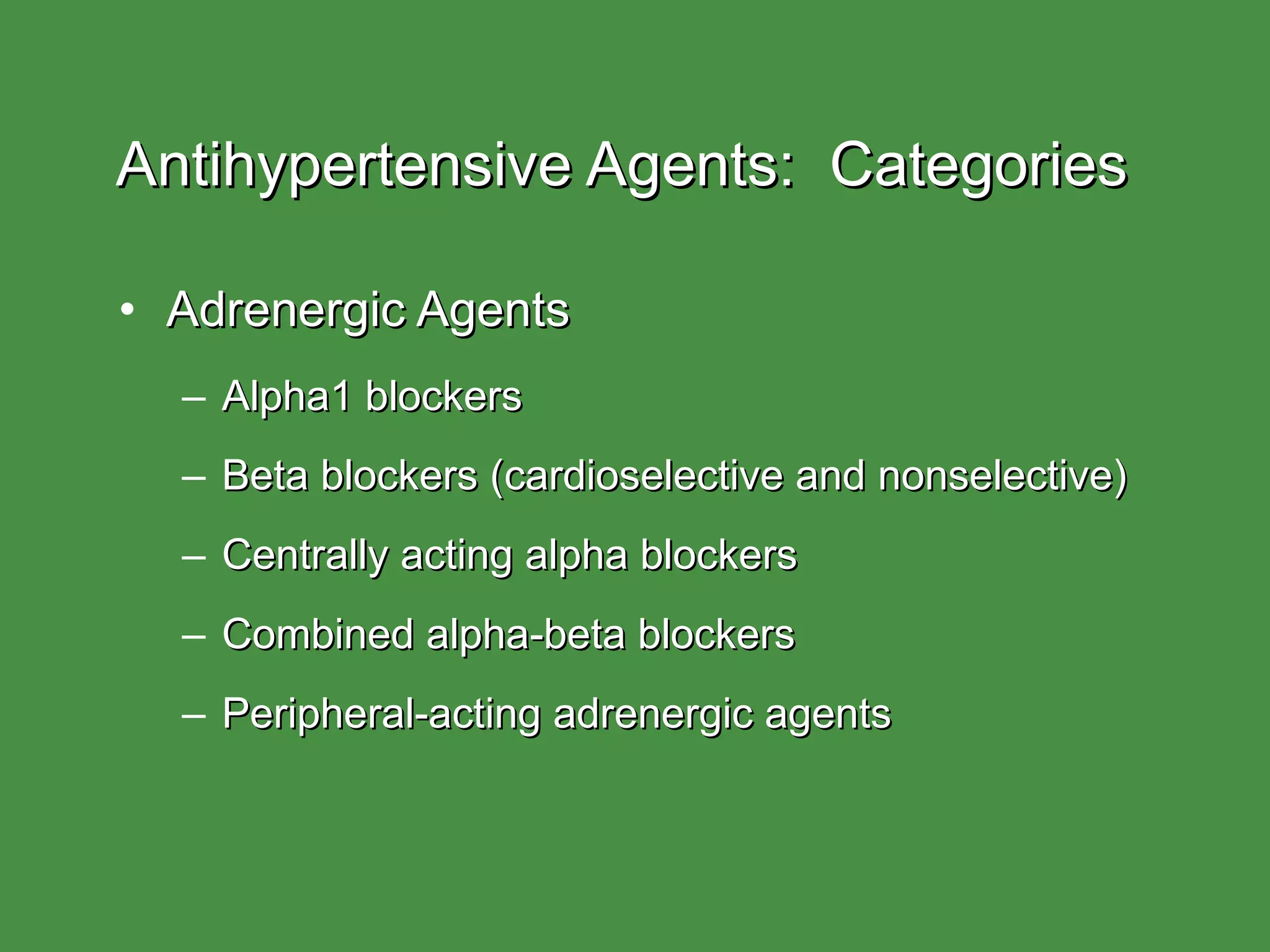 Antihypertensive Agents: Categories

• Adrenergic Agents

– Alpha1 blockers

– Beta blockers (cardioselective and nonselective)

– Centrally acting alpha blockers

– Combined alpha-beta blockers

– Peripheral-acting adrenergic agents